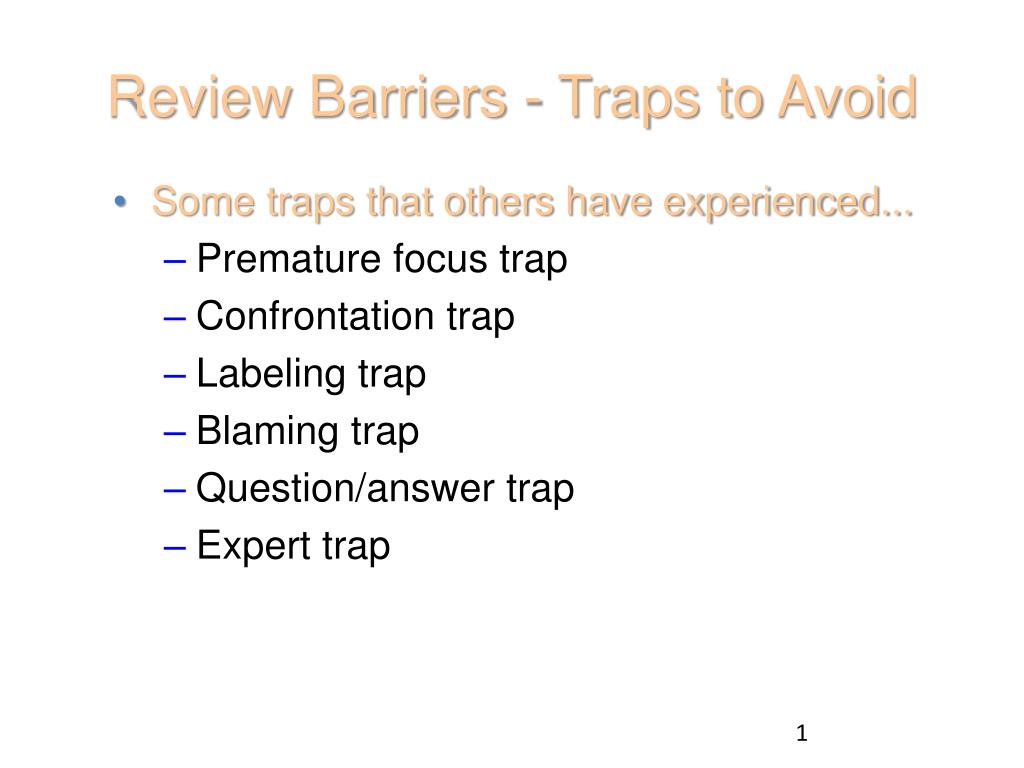 Review Barriers - Traps to Avoid

• Some traps that others have experienced...
– Premature focus trap
– Confrontation trap
– Labeling trap
– Blaming trap
– Question/answer trap
– Expert trap

1